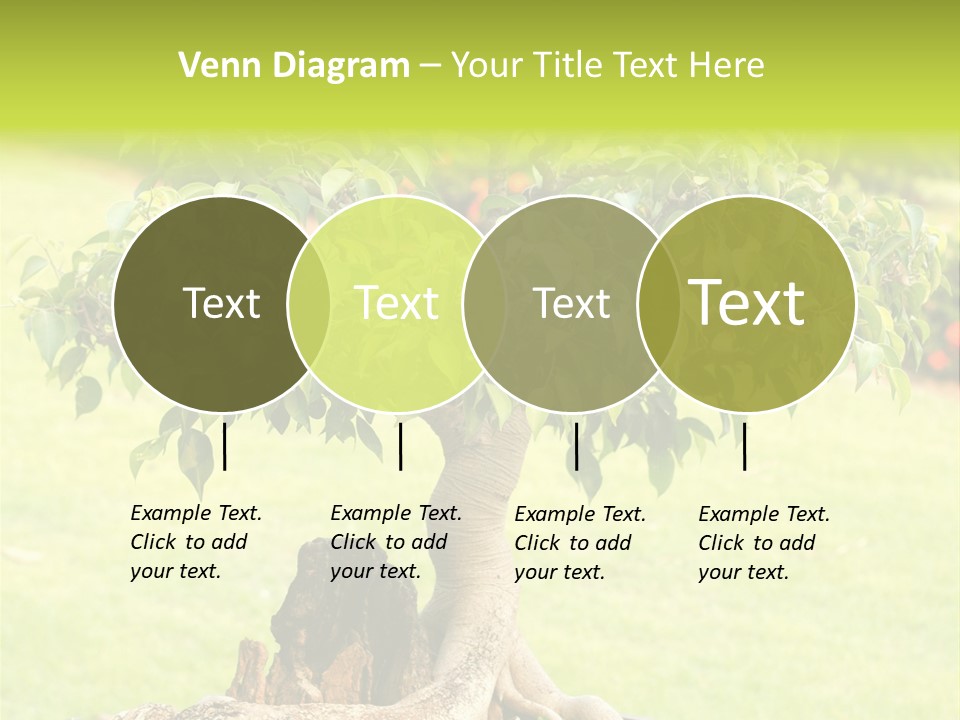 Venn Diagram – Your Title Text Here

Text

Text

Text

Text

Example Text. Click to add your text.

Example Text. Click to add your text.

Example Text. Click to add your text.

Example Text. Click to add your text.